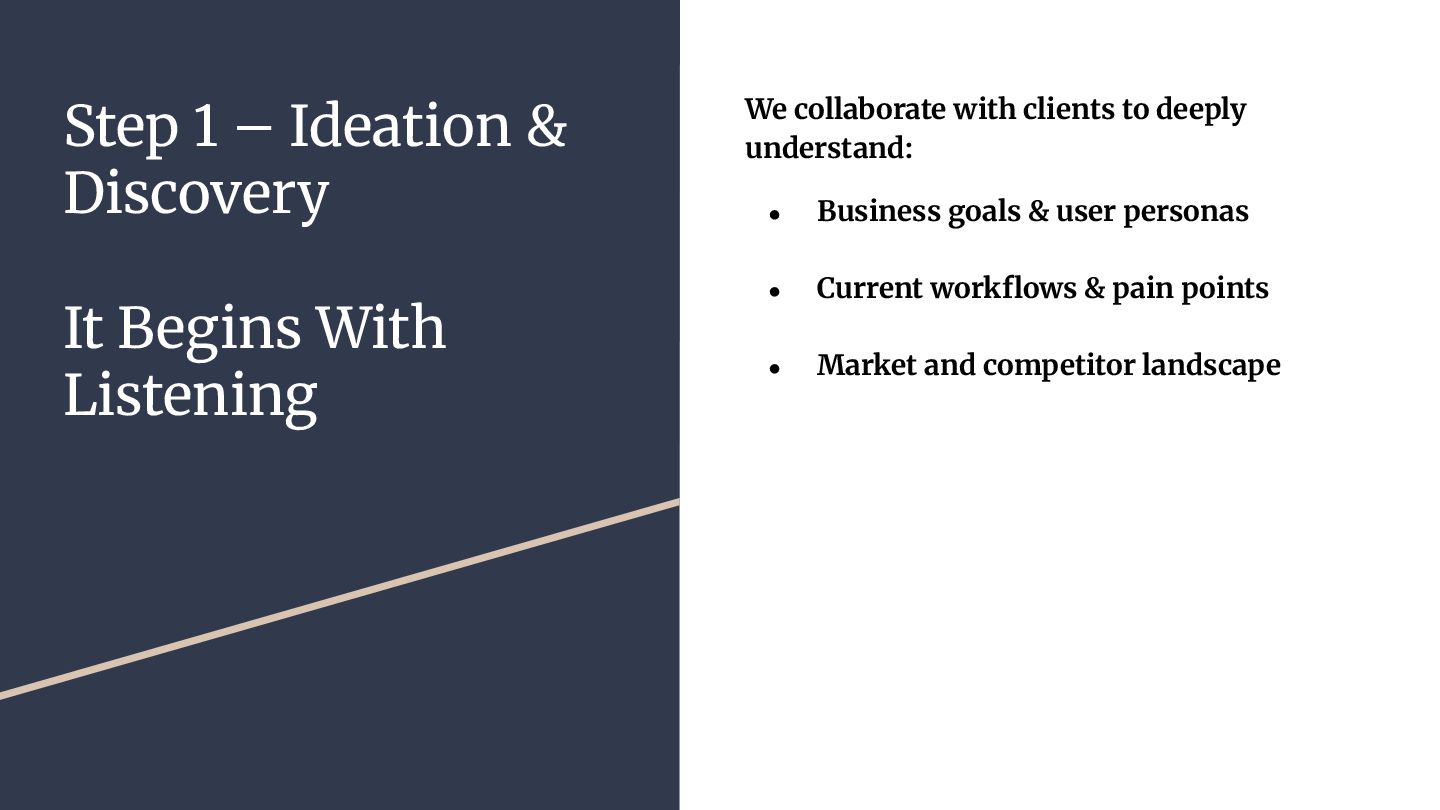 Step 1 – Ideation & Discovery

It Begins With Listening

We collaborate with clients to deeply understand:

- Business goals & user personas
- Current workflows & pain points
- Market and competitor landscape